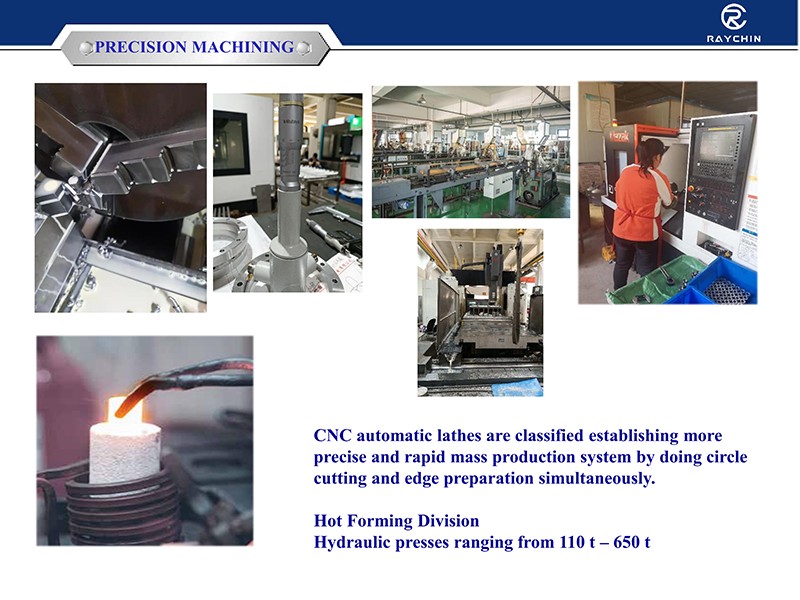 PRECISION MACHINING

RAYCHIN

CNC automatic lathes are classified establishing more precise and rapid mass production system by doing circle cutting and edge preparation simultaneously.

Hot Forming Division
Hydraulic presses ranging from 110 t – 650 t